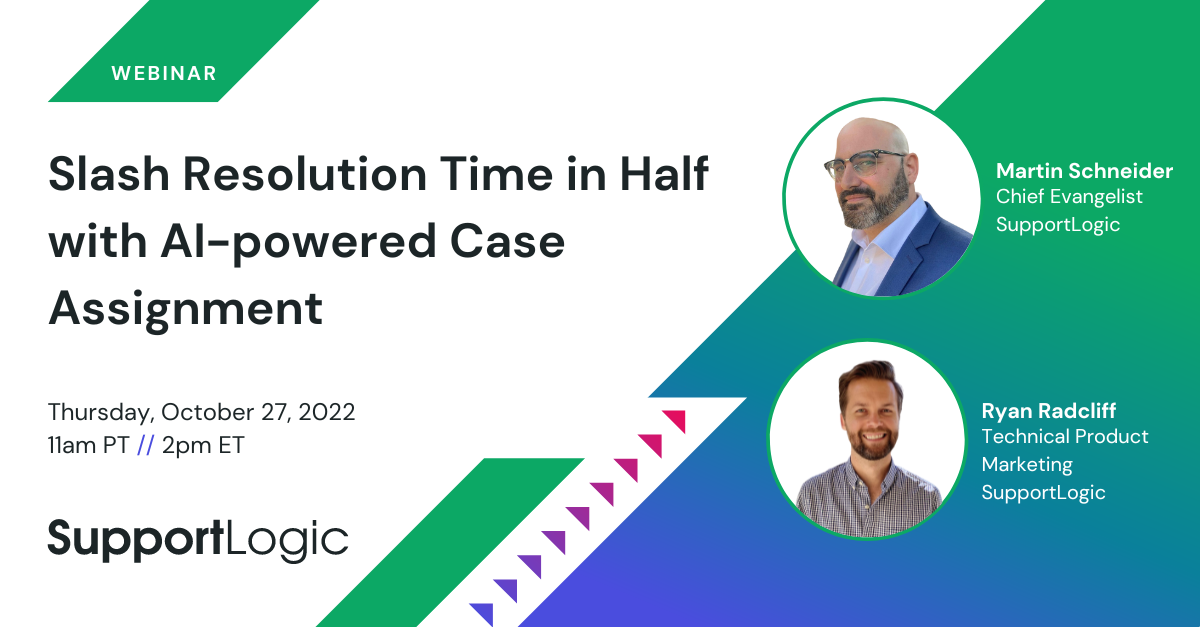 WEBINAR

Slash Resolution Time in Half with AI-powered Case Assignment

Thursday, October 27, 2022
11am PT // 2pm ET

SupportLogic

Martin Schneider
Chief Evangelist
SupportLogic

Ryan Radcliff
Technical Product Marketing
SupportLogic